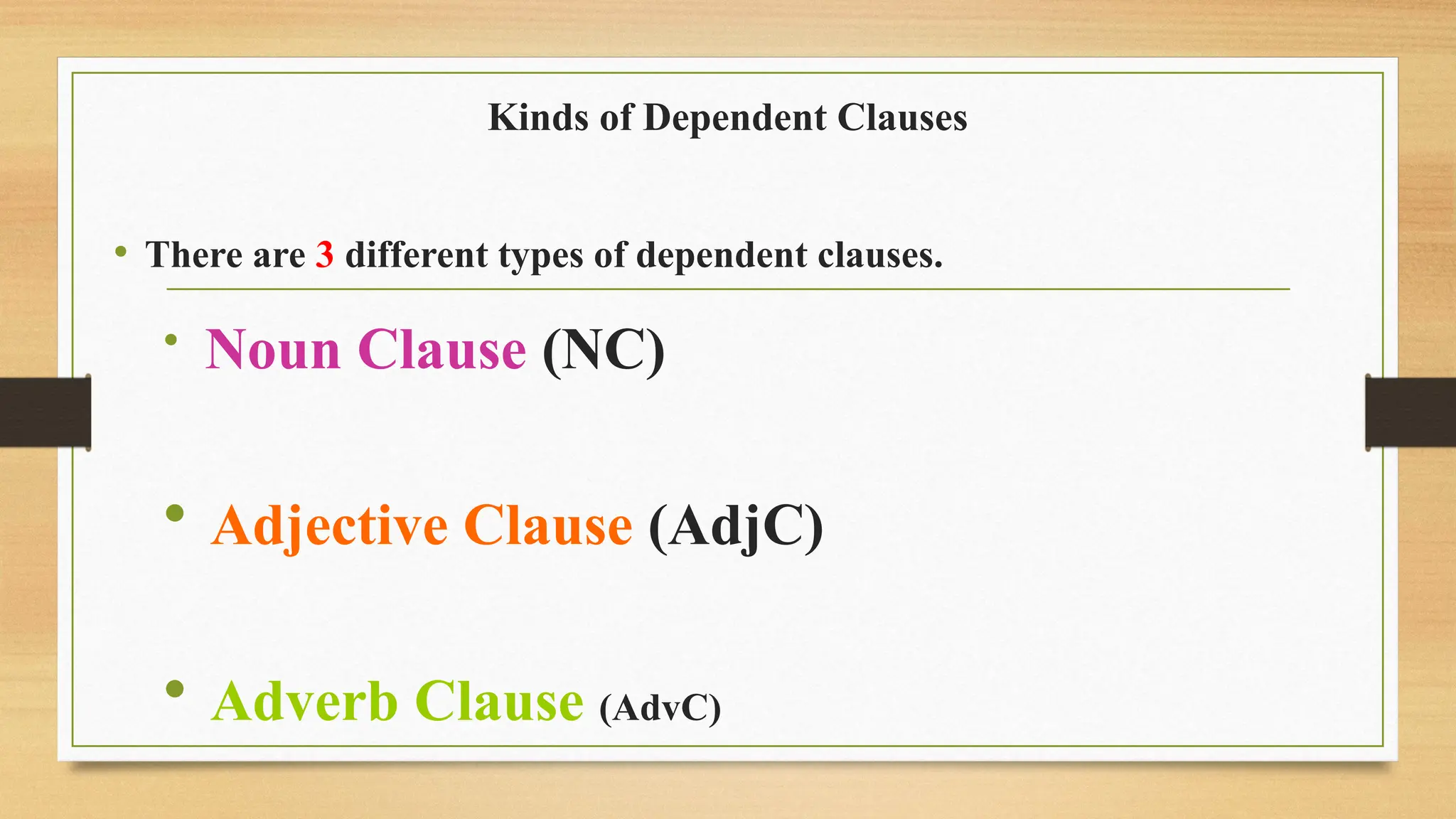 Kinds of Dependent Clauses

• There are 3 different types of dependent clauses.

• Noun Clause (NC)

• Adjective Clause (AdjC)

• Adverb Clause (AdvC)